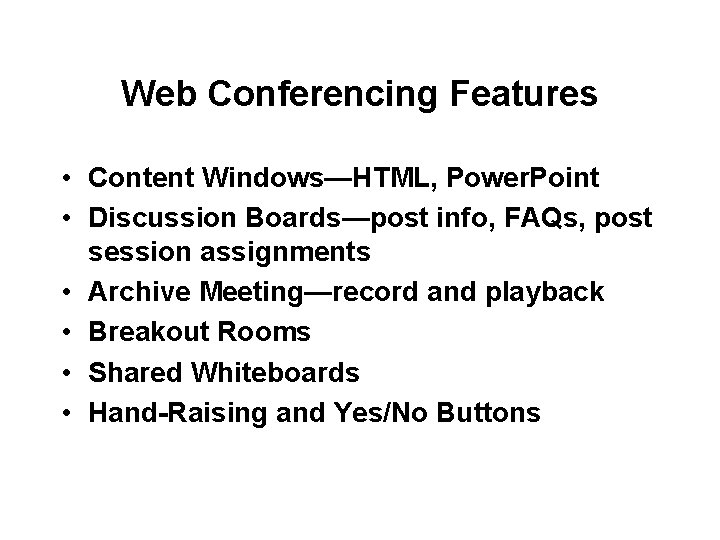 Web Conferencing Features

• Content Windows—HTML, PowerPoint
• Discussion Boards—post info, FAQs, post session assignments
• Archive Meeting—record and playback
• Breakout Rooms
• Shared Whiteboards
• Hand-Raising and Yes/No Buttons